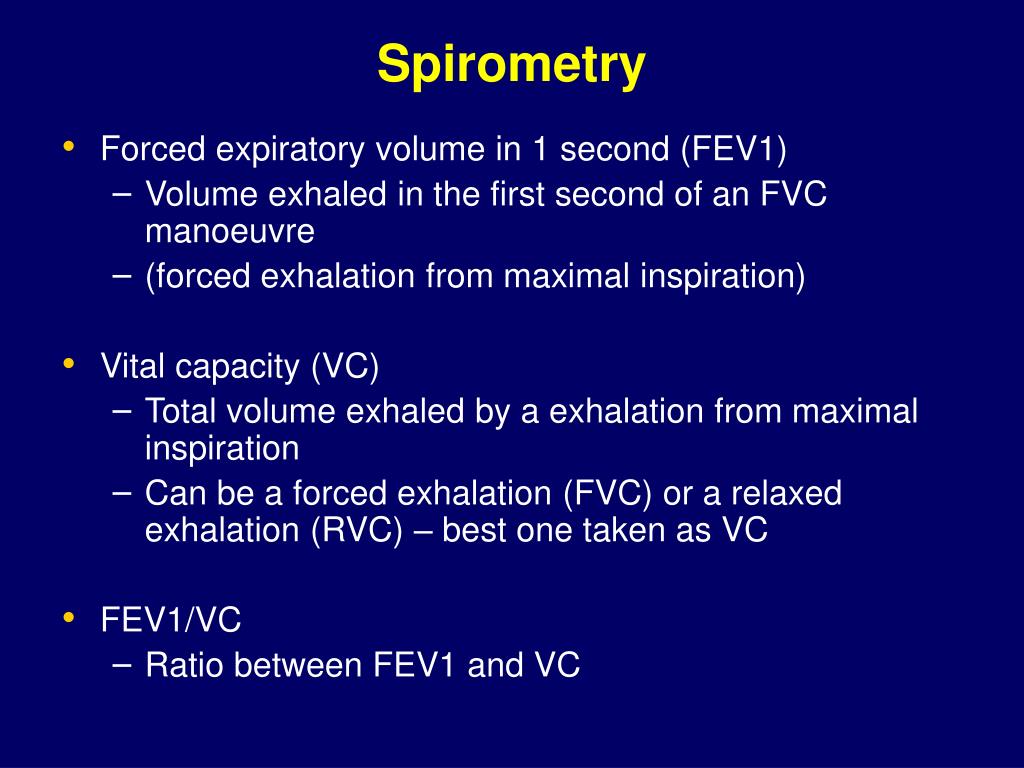 Spirometry

• Forced expiratory volume in 1 second (FEV1)
– Volume exhaled in the first second of an FVC manoeuvre
– (forced exhalation from maximal inspiration)

• Vital capacity (VC)
– Total volume exhaled by a exhalation from maximal inspiration
– Can be a forced exhalation (FVC) or a relaxed exhalation (RVC) – best one taken as VC

• FEV1/VC
– Ratio between FEV1 and VC